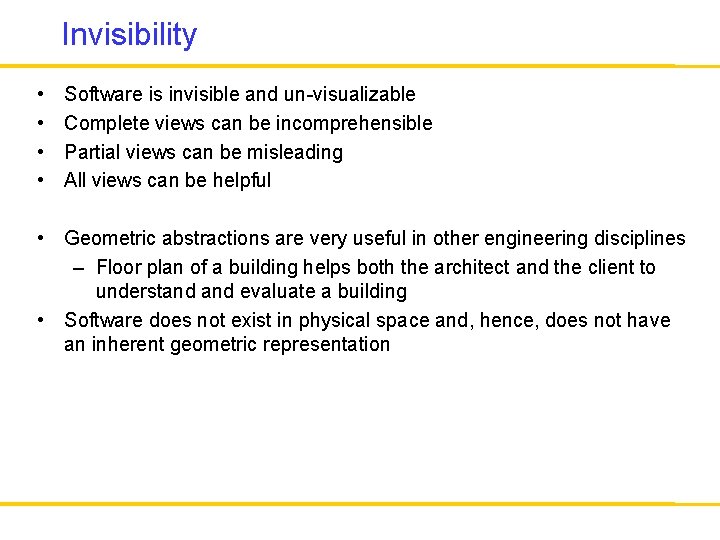 Invisibility

• Software is invisible and un-visualizable
• Complete views can be incomprehensible
• Partial views can be misleading
• All views can be helpful

• Geometric abstractions are very useful in other engineering disciplines
– Floor plan of a building helps both the architect and the client to understand and evaluate a building
• Software does not exist in physical space and, hence, does not have an inherent geometric representation